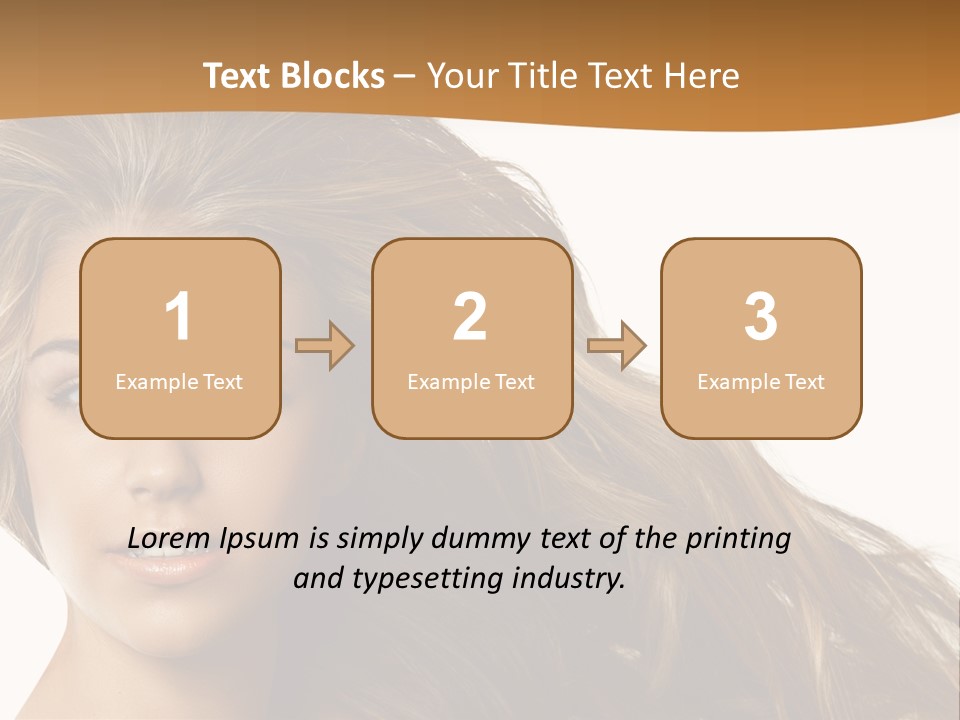 Text Blocks – Your Title Text Here

1
Example Text

2
Example Text

3
Example Text

Lorem Ipsum is simply dummy text of the printing and typesetting industry.